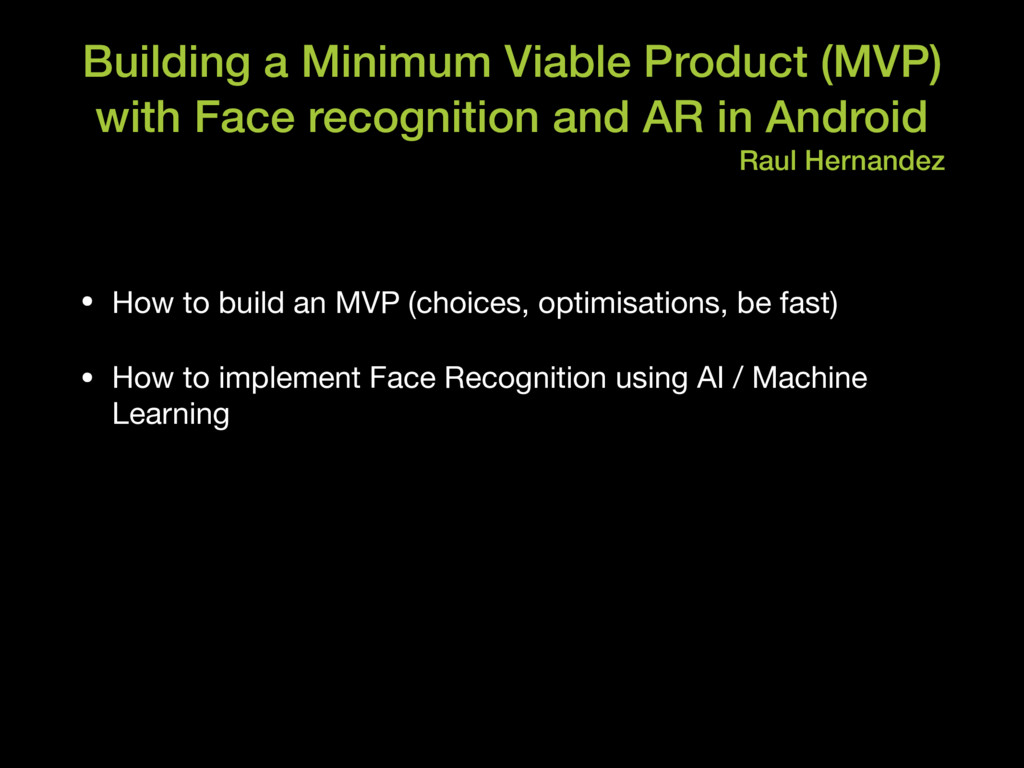 Building a Minimum Viable Product (MVP) with Face recognition and AR in Android

Raul Hernandez

• How to build an MVP (choices, optimisations, be fast)

• How to implement Face Recognition using AI / Machine Learning